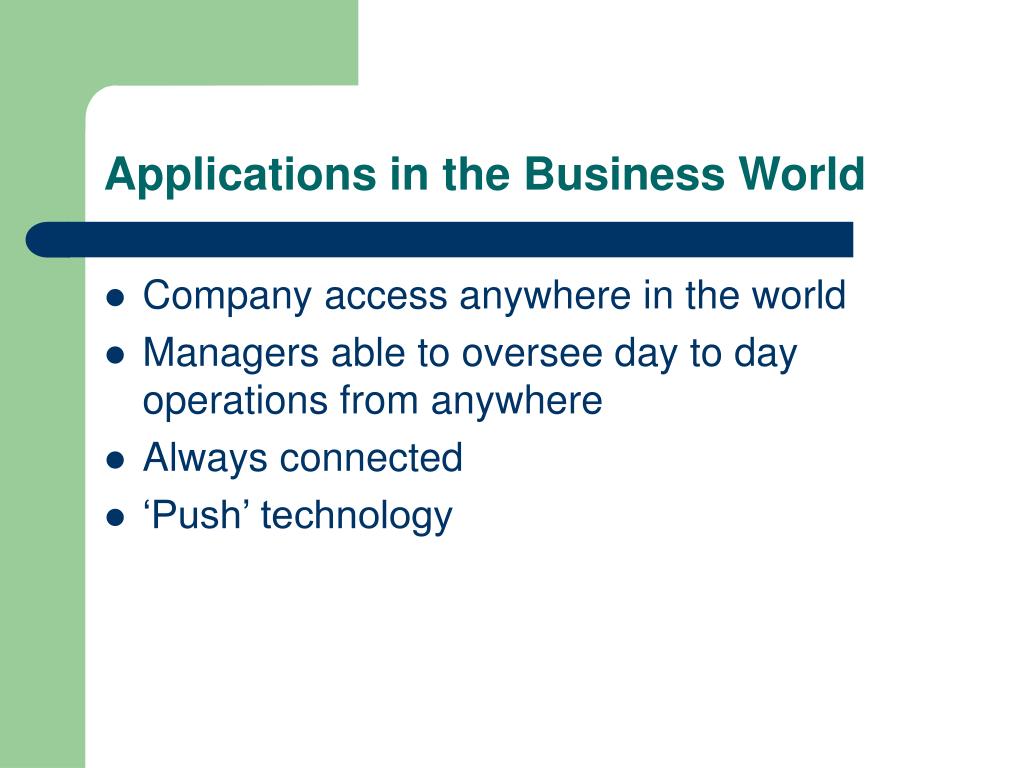 Applications in the Business World

- Company access anywhere in the world
- Managers able to oversee day to day operations from anywhere
- Always connected
- ‘Push’ technology